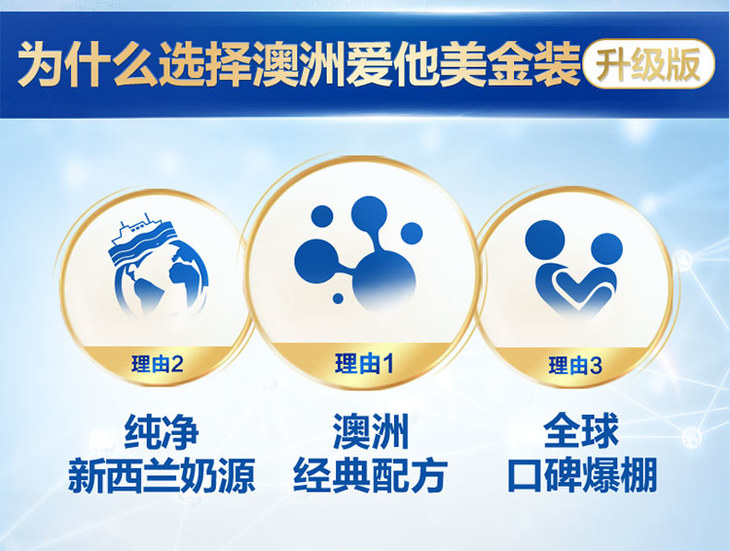 为什么选择澳洲爱他美金装 升级版

理由2
纯净
新西兰奶源

理由1
澳洲
经典配方

理由3
全球
口碑爆棚